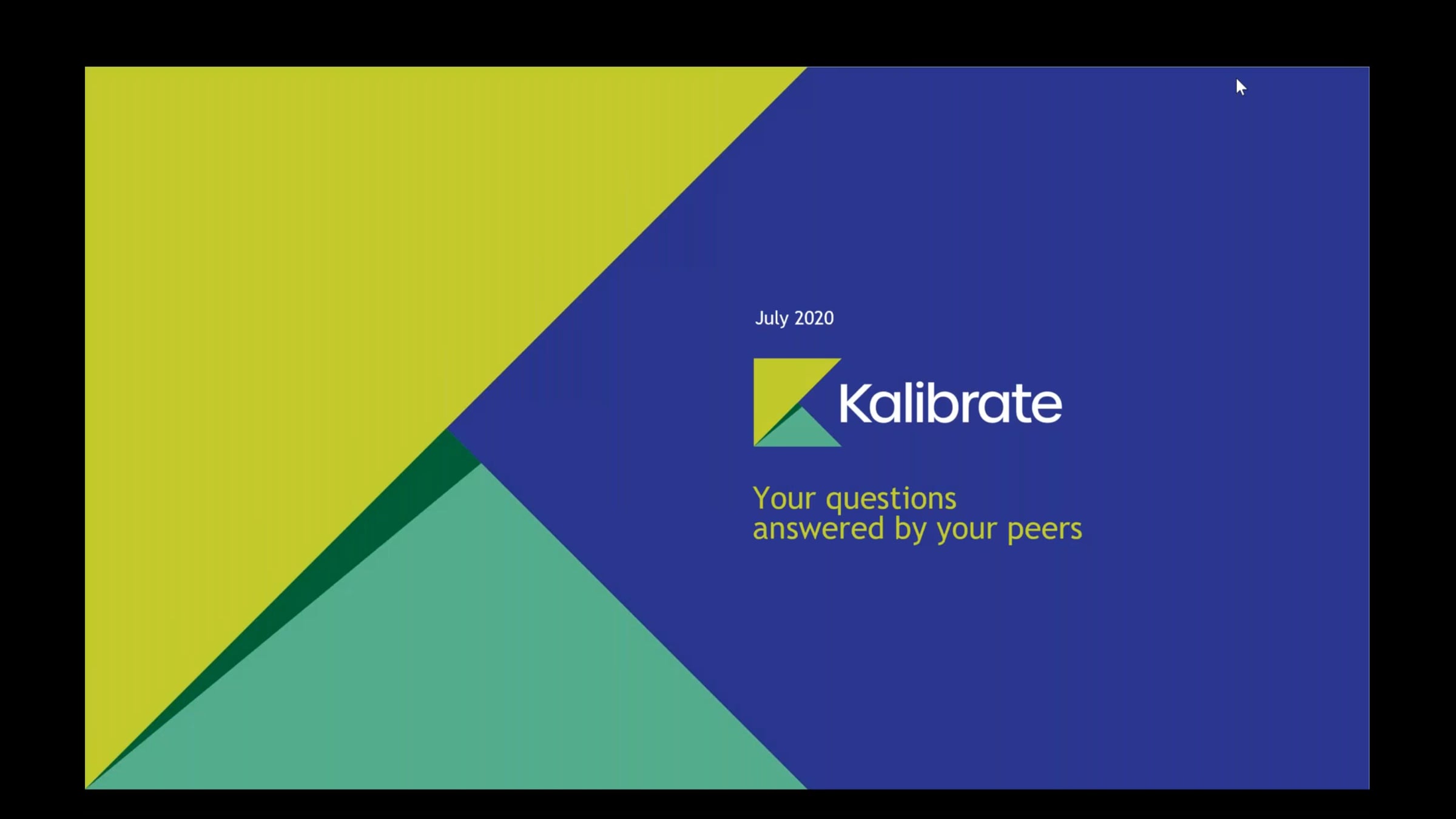 July 2020

Kalibrate

Your questions
answered by your peers